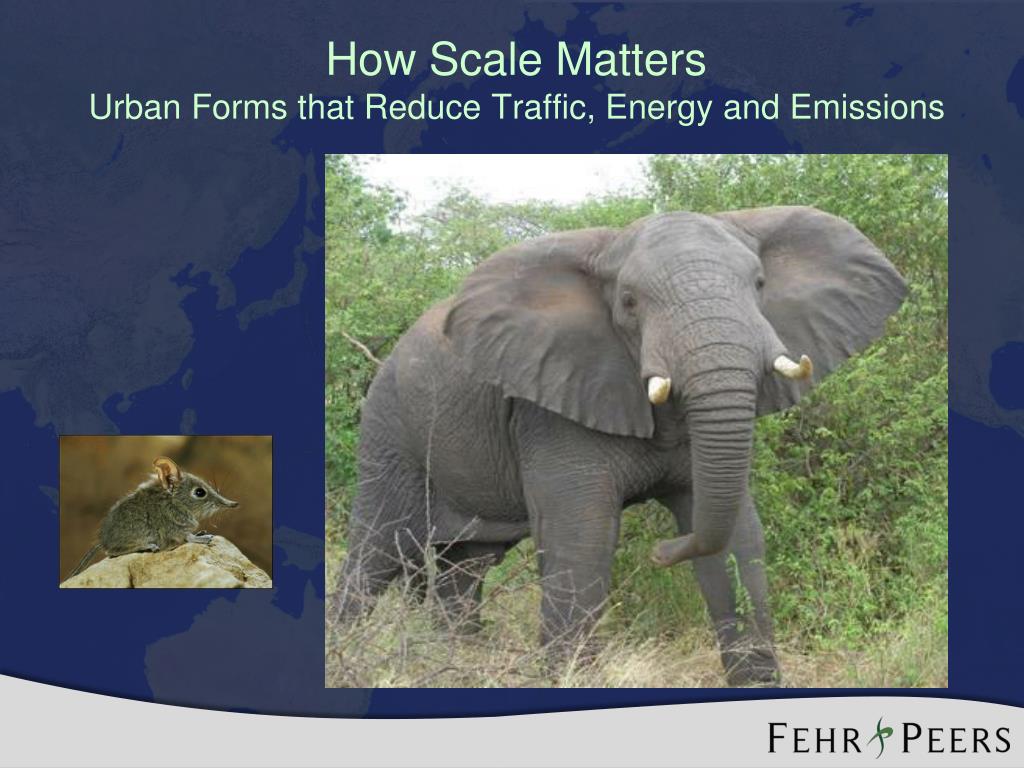 How Scale Matters
Urban Forms that Reduce Traffic, Energy and Emissions

FEHR PEERS